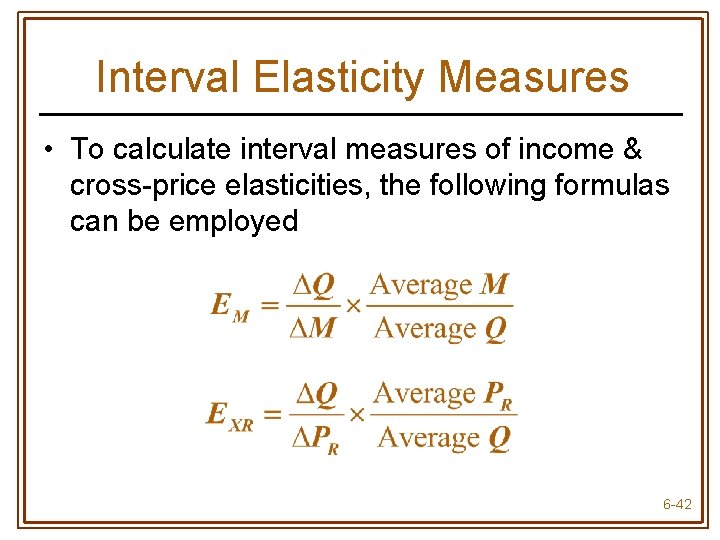 Interval Elasticity Measures

• To calculate interval measures of income & cross-price elasticities, the following formulas can be employed

$E_M = \frac{\Delta Q}{\Delta M} \times \frac{\text{Average } M}{\text{Average } Q}$

$E_{XR} = \frac{\Delta Q}{\Delta P_R} \times \frac{\text{Average } P_R}{\text{Average } Q}$

6-42